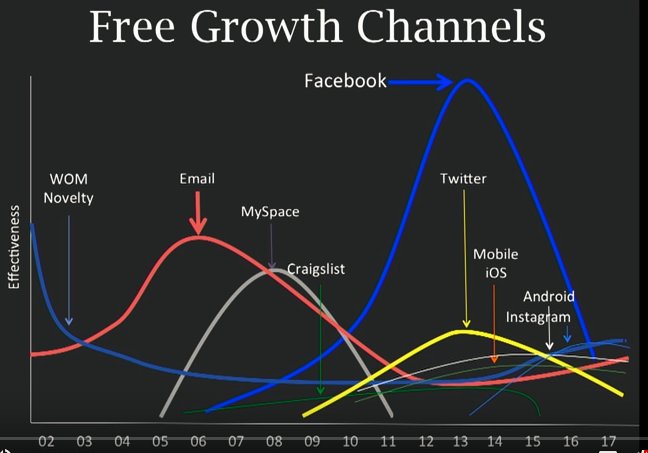 Free Growth Channels

Facebook

WOM
Novelty

Email

MySpace

Craigslist

Twitter

Mobile
iOS

Android
Instagram

Effectiveness

02 03 04 05 06 07 08 09 10 11 12 13 14 15 16 17